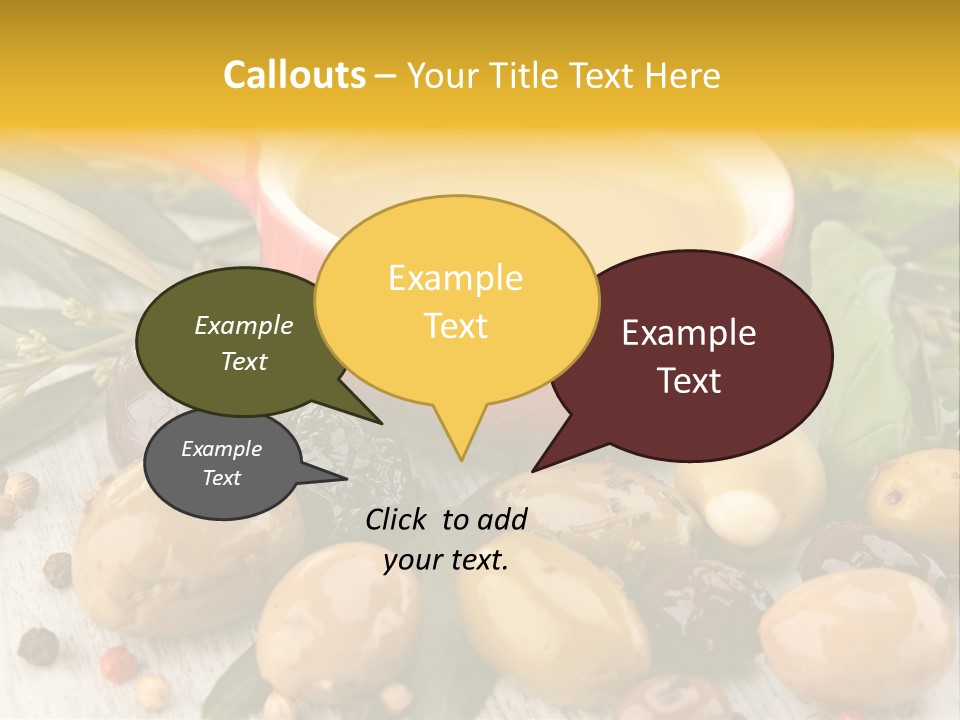 Callouts – Your Title Text Here

Example Text

Example Text

Example Text

Example Text

Click to add your text.